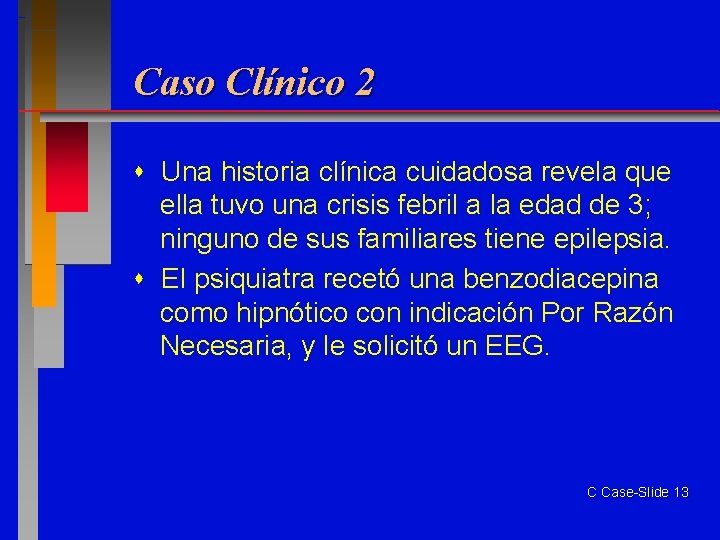 Caso Clínico 2

- Una historia clínica cuidadosa revela que ella tuvo una crisis febril a la edad de 3; ninguno de sus familiares tiene epilepsia.
- El psiquiatra recetó una benzodiacepina como hipnótico con indicación Por Razón Necesaria, y le solicitó un EEG.

C Case-Slide 13